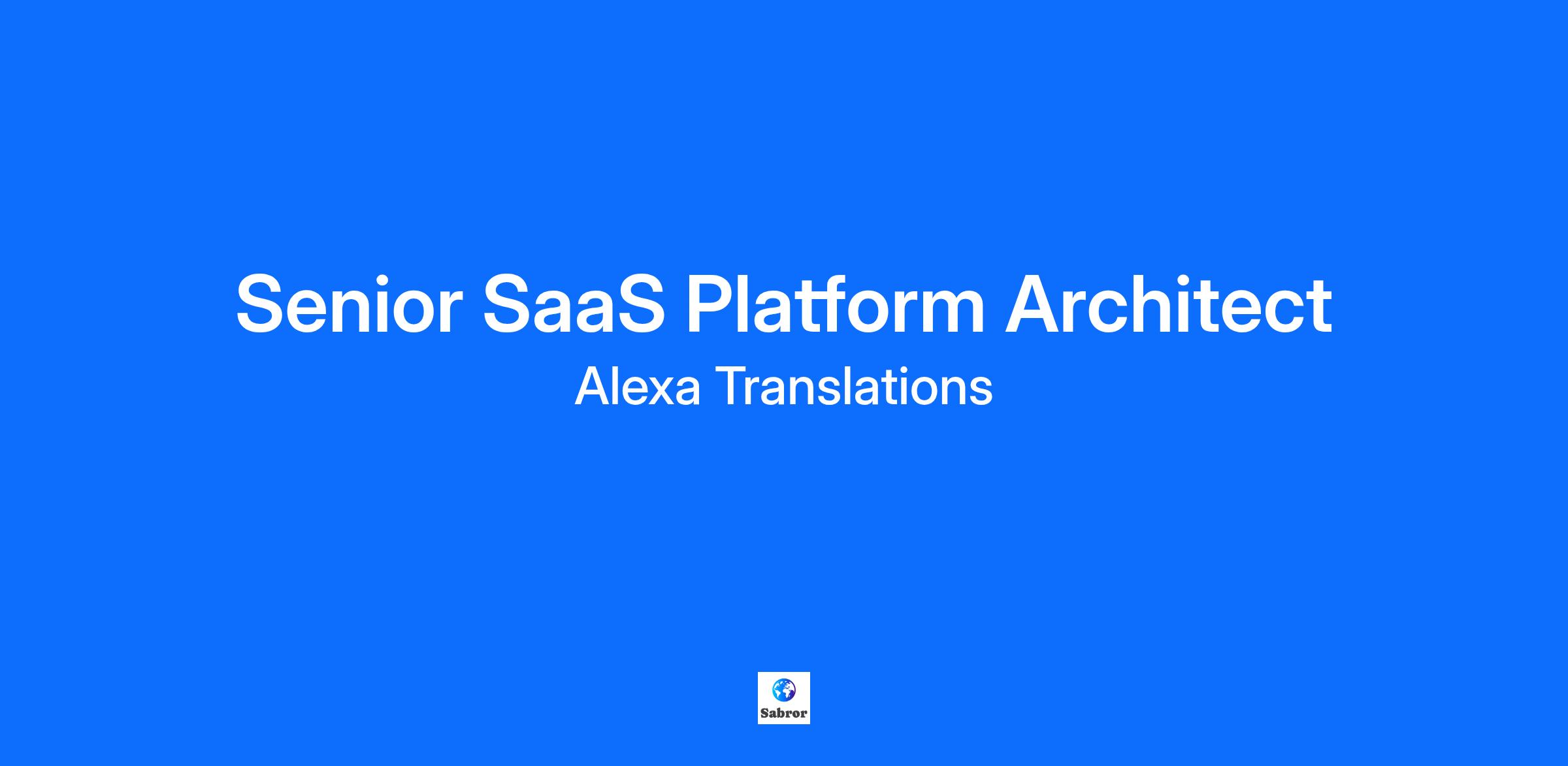 Senior SaaS Platform Architect
Alexa Translations

Sabror